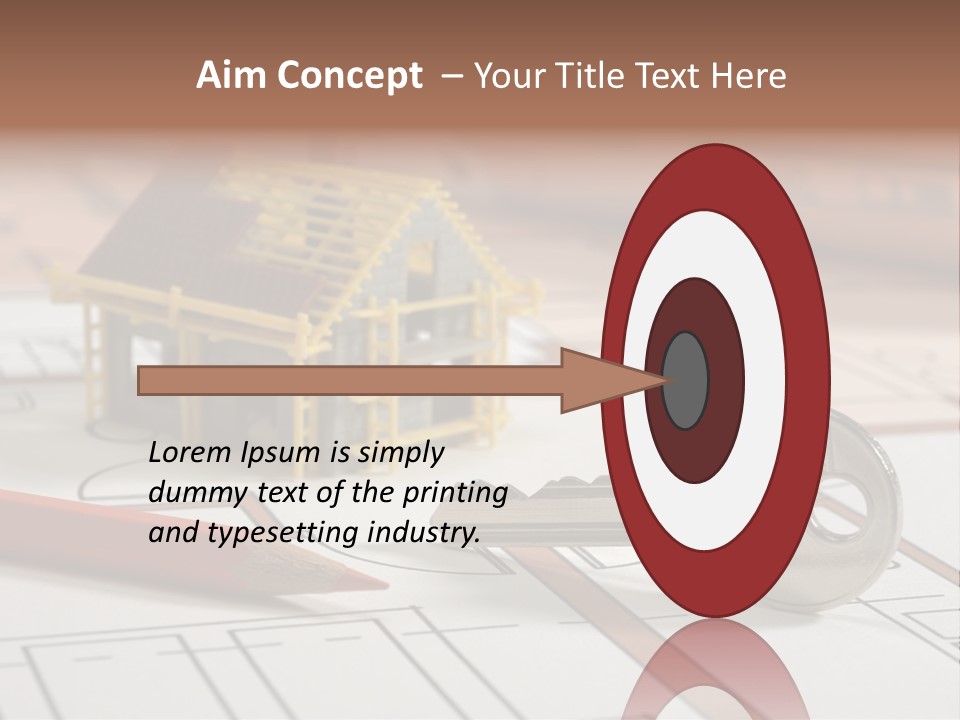 Aim Concept – Your Title Text Here

Lorem Ipsum is simply dummy text of the printing and typesetting industry.